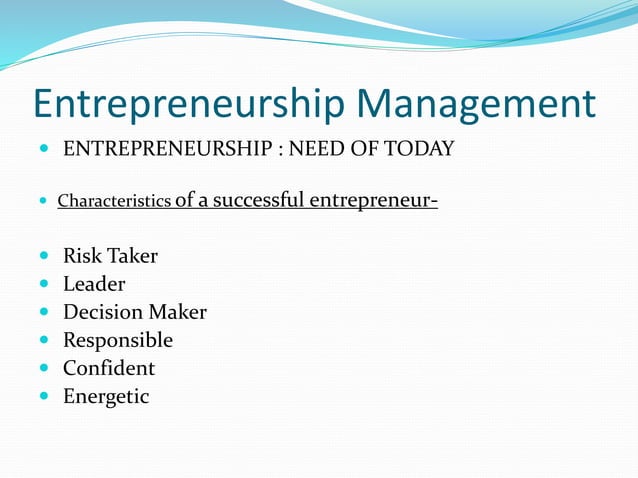 Entrepreneurship Management

- ENTREPRENEURSHIP : NEED OF TODAY

- Characteristics of a successful entrepreneur-

- Risk Taker
- Leader
- Decision Maker
- Responsible
- Confident
- Energetic